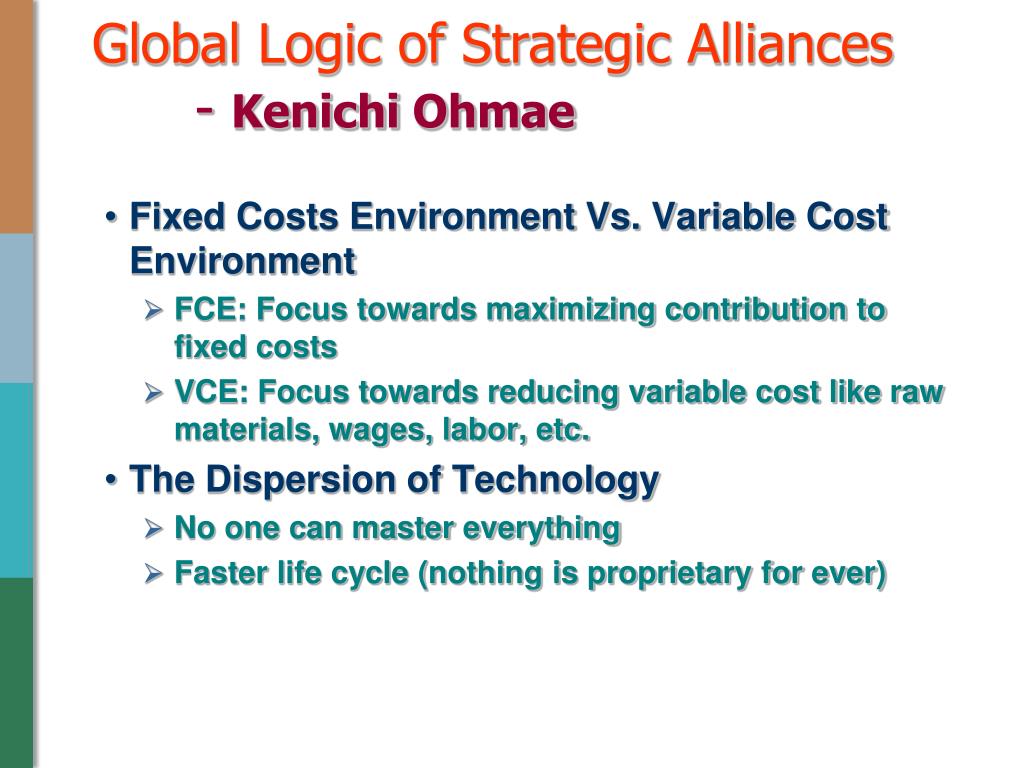 Global Logic of Strategic Alliances
- Kenichi Ohmae

• Fixed Costs Environment Vs. Variable Cost Environment
  ➢ FCE: Focus towards maximizing contribution to fixed costs
  ➢ VCE: Focus towards reducing variable cost like raw materials, wages, labor, etc.
• The Dispersion of Technology
  ➢ No one can master everything
  ➢ Faster life cycle (nothing is proprietary for ever)